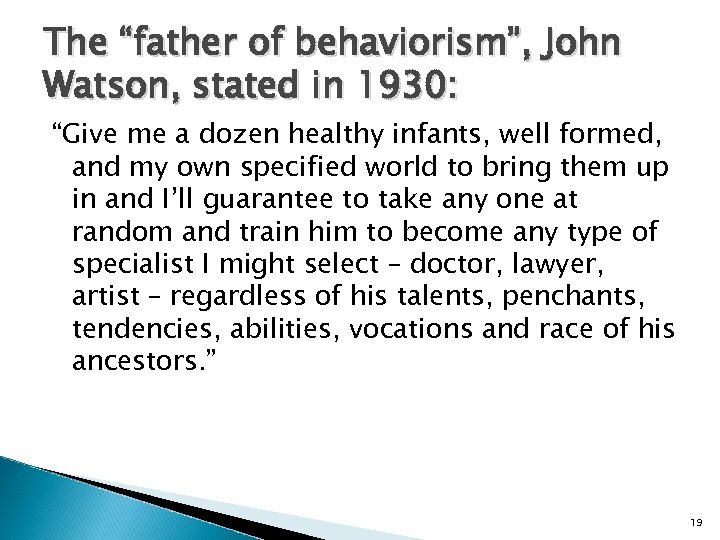 The “father of behaviorism”, John Watson, stated in 1930:

“Give me a dozen healthy infants, well formed, and my own specified world to bring them up in and I’ll guarantee to take any one at random and train him to become any type of specialist I might select – doctor, lawyer, artist – regardless of his talents, penchants, tendencies, abilities, vocations and race of his ancestors.”

19